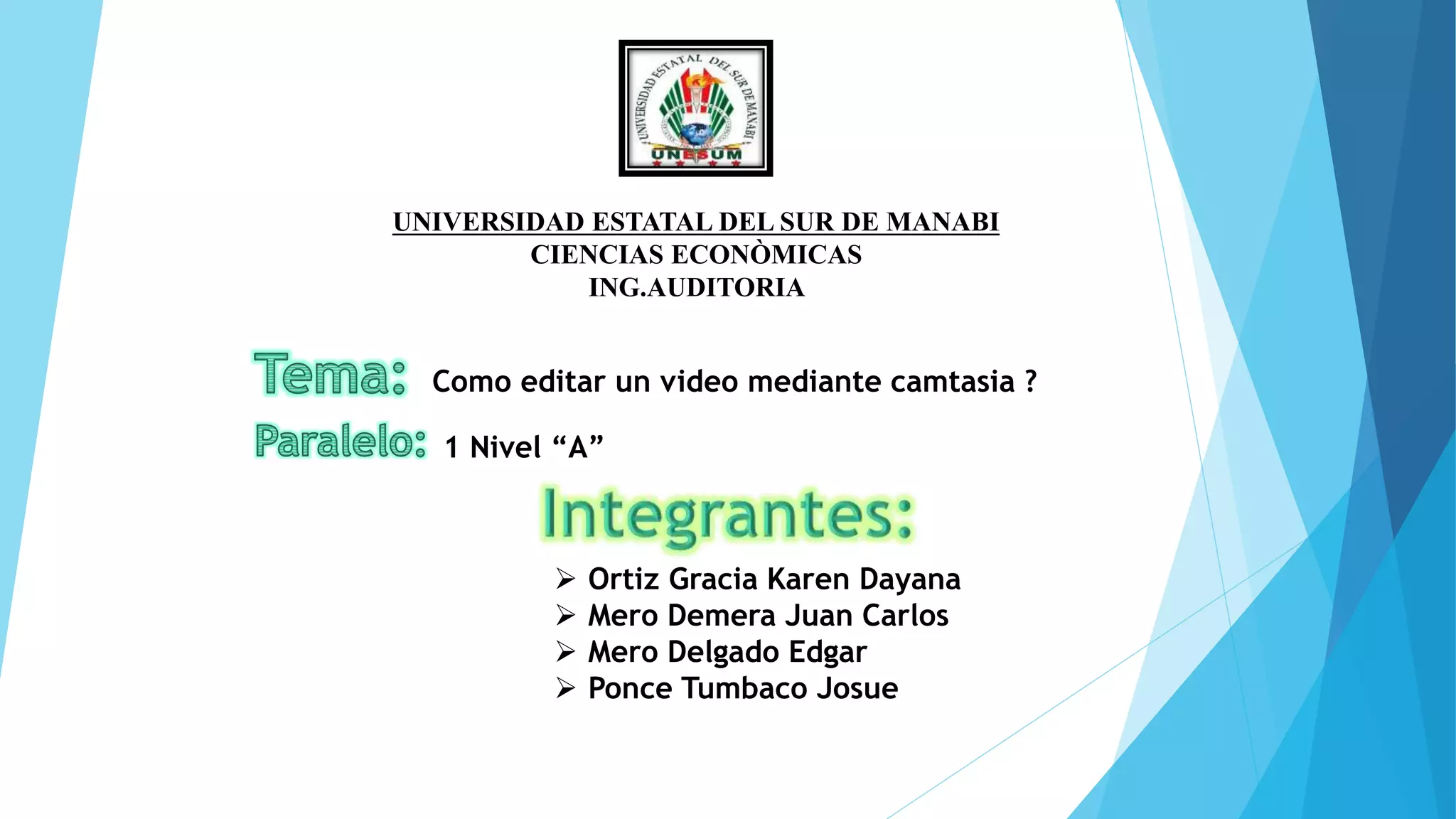 UNIVERSIDAD ESTATAL DEL SUR DE MANABI
UNESUM

UNIVERSIDAD ESTATAL DEL SUR DE MANABI
CIENCIAS ECONÒMICAS
ING.AUDITORIA

Tema: Como editar un video mediante camtasia ?

Paralelo: 1 Nivel “A”

Integrantes:

➢ Ortiz Gracia Karen Dayana
➢ Mero Demera Juan Carlos
➢ Mero Delgado Edgar
➢ Ponce Tumbaco Josue